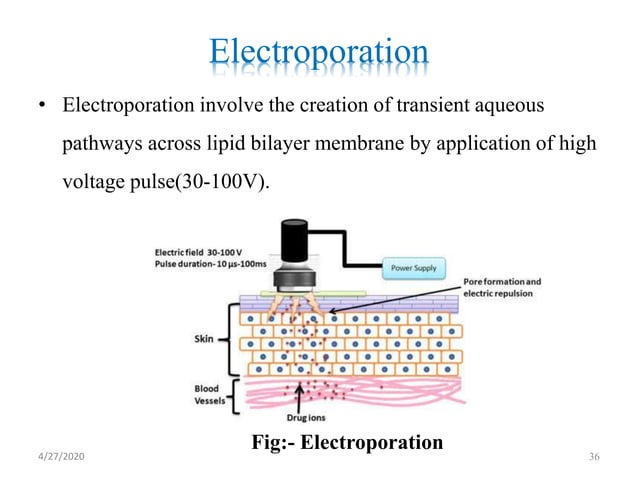 Electroporation

• Electroporation involve the creation of transient aqueous pathways across lipid bilayer membrane by application of high voltage pulse(30-100V).

Electric field 30-100 V
Pulse duration- 10 μs-100ms

Power Supply

Pore formation and electric repulsion

Skin

Blood Vessels

Drug ions

Fig:- Electroporation

4/27/2020

36